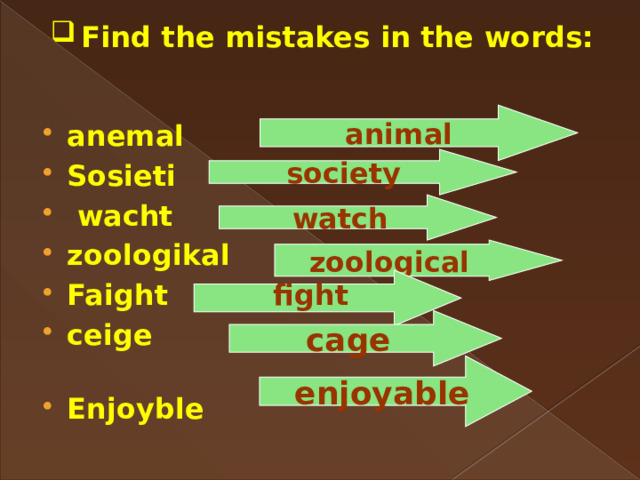 Find the mistakes in the words:

- anemal
- Sosieti
- wacht
- zoologikal
- Faight
- ceige
- Enjoyble

animal
society
watch
zoological
fight
cage
enjoyable